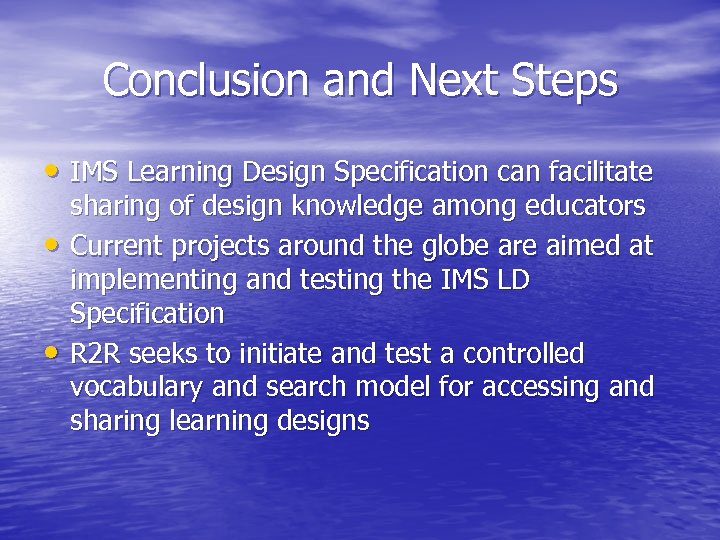 Conclusion and Next Steps

• IMS Learning Design Specification can facilitate sharing of design knowledge among educators
• Current projects around the globe are aimed at implementing and testing the IMS LD Specification
• R2R seeks to initiate and test a controlled vocabulary and search model for accessing and sharing learning designs